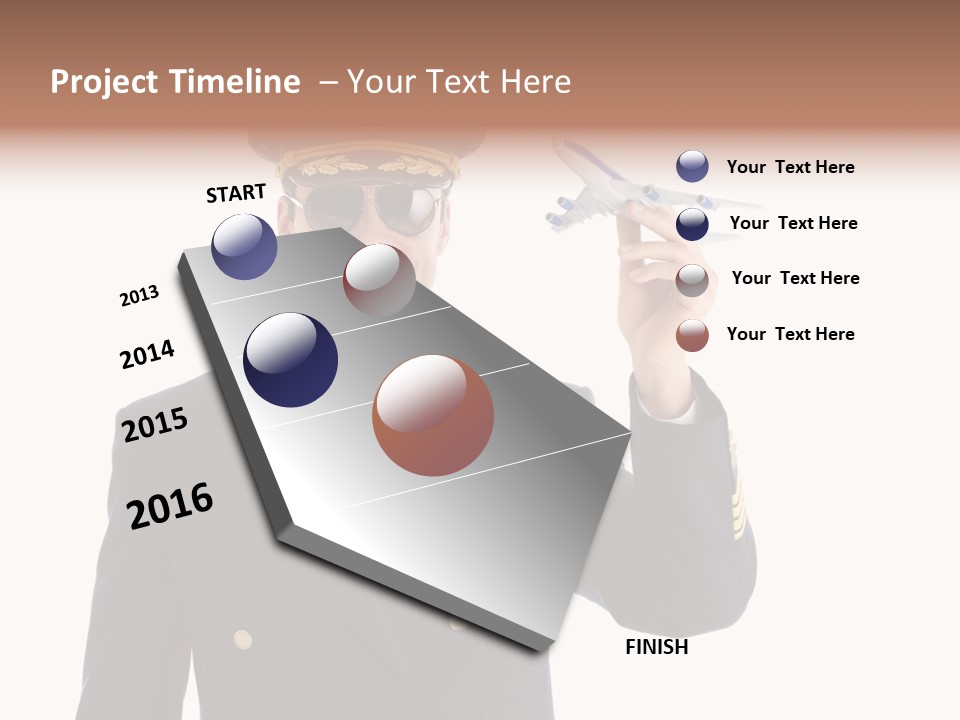 Project Timeline – Your Text Here

START

2013

2014

2015

2016

FINISH

Your Text Here

Your Text Here

Your Text Here

Your Text Here